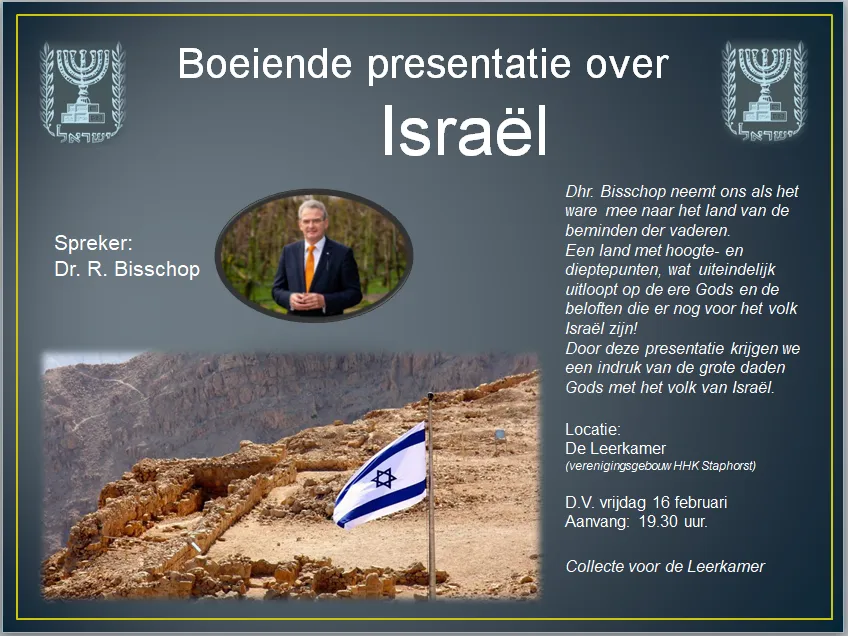 ישראל

Boeiende presentatie over

Israël

ישראל

Spreker:
Dr. R. Bisschop

Dhr. Bisschop neemt ons als het ware mee naar het land van de beminden der vaderen.
Een land met hoogte- en dieptepunten, wat uiteindelijk uitloopt op de ere Gods en de beloften die er nog voor het volk Israël zijn!
Door deze presentatie krijgen we een indruk van de grote daden Gods met het volk van Israël.

Locatie:
De Leerkamer
(verenigingsgebouw HHK Staphorst)

D.V. vrijdag 16 februari
Aanvang: 19.30 uur.

Collecte voor de Leerkamer